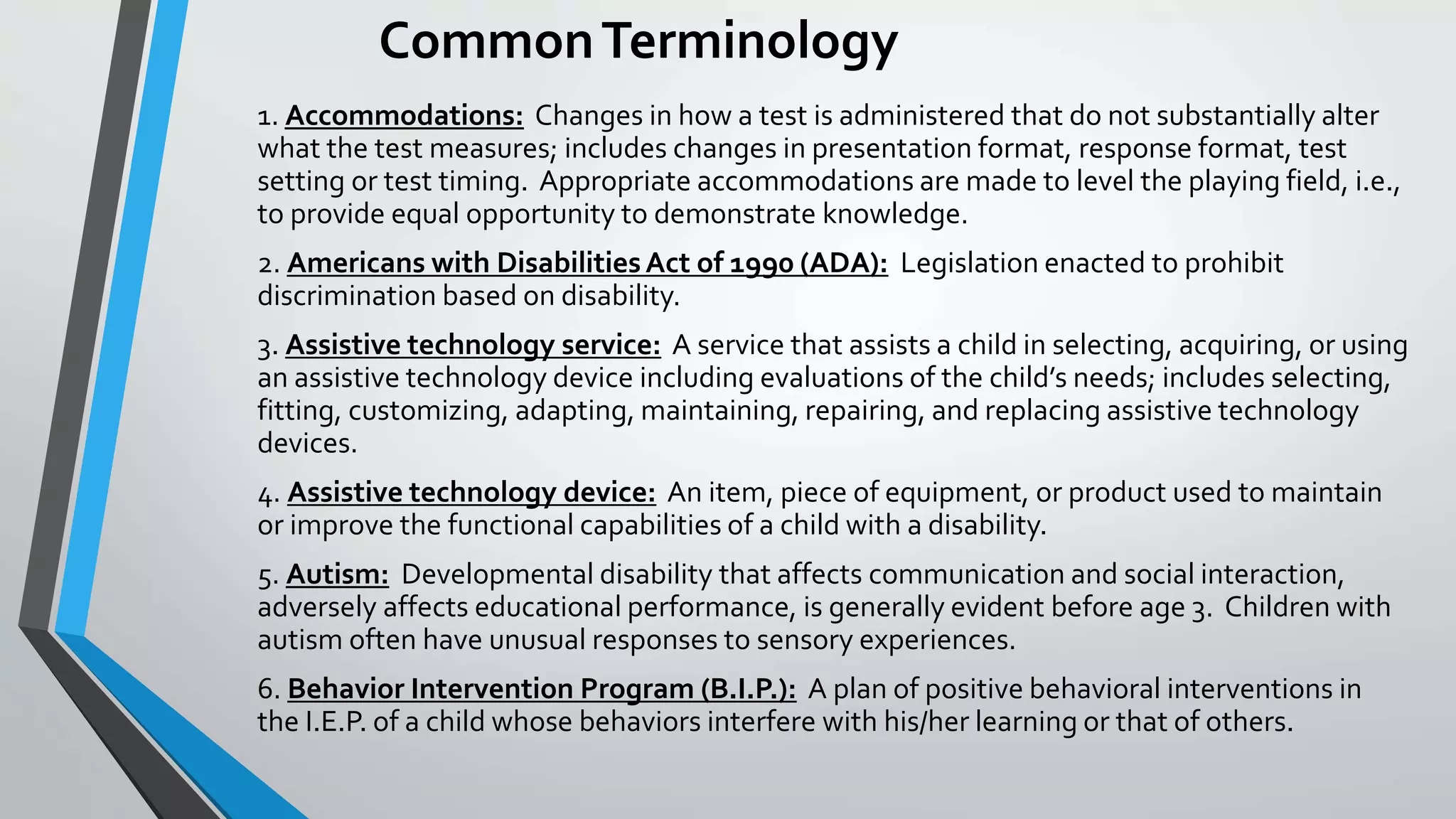 Common Terminology

1. Accommodations: Changes in how a test is administered that do not substantially alter what the test measures; includes changes in presentation format, response format, test setting or test timing. Appropriate accommodations are made to level the playing field, i.e., to provide equal opportunity to demonstrate knowledge.

2. Americans with Disabilities Act of 1990 (ADA): Legislation enacted to prohibit discrimination based on disability.

3. Assistive technology service: A service that assists a child in selecting, acquiring, or using an assistive technology device including evaluations of the child's needs; includes selecting, fitting, customizing, adapting, maintaining, repairing, and replacing assistive technology devices.

4. Assistive technology device: An item, piece of equipment, or product used to maintain or improve the functional capabilities of a child with a disability.

5. Autism: Developmental disability that affects communication and social interaction, adversely affects educational performance, is generally evident before age 3. Children with autism often have unusual responses to sensory experiences.

6. Behavior Intervention Program (B.I.P.): A plan of positive behavioral interventions in the I.E.P. of a child whose behaviors interfere with his/her learning or that of others.